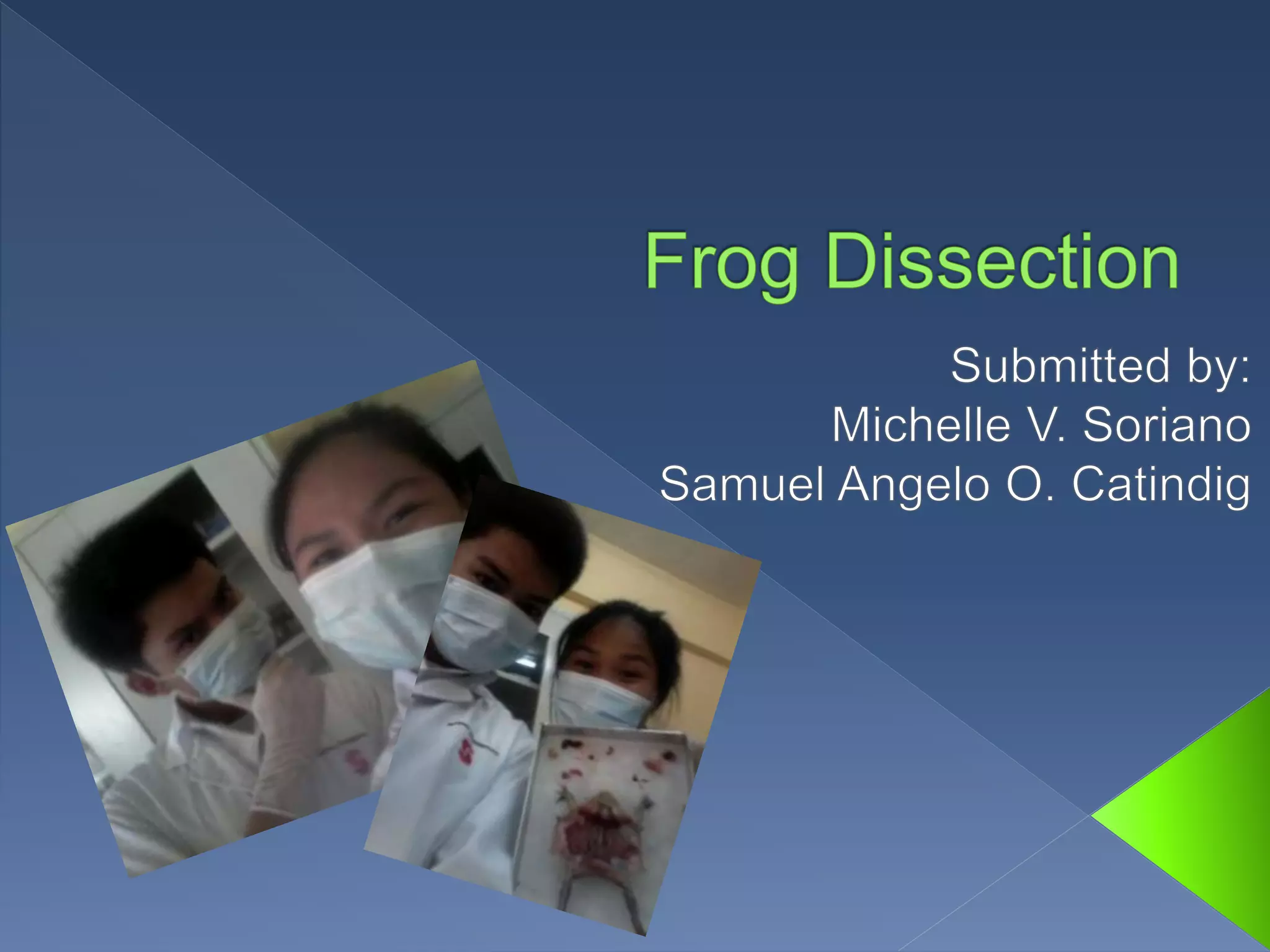 Frog Dissection

Submitted by:
Michelle V. Soriano
Samuel Angelo O. Catindig